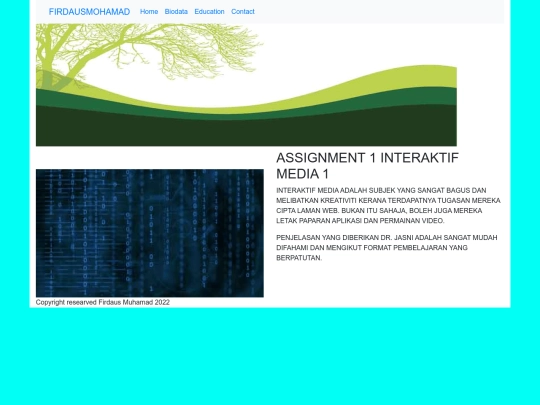 FIRDAUSMOHAMAD Home Biodata Education Contact

ASSIGNMENT 1 INTERAKTIF MEDIA 1

INTERAKTIF MEDIA ADALAH SUBJEK YANG SANGAT BAGUS DAN MELIBATKAN KREATIVITI KERANA TERDAPATNYA TUGASAN MEREKA CIPTA LAMAN WEB. BUKAN ITU SAHAJA, BOLEH JUGA MEREKA LETAK PAPARAN APLIKASI DAN PERMAINAN VIDEO.

PENJELASAN YANG DIBERIKAN DR. JASNI ADALAH SANGAT MUDAH DIFAHAMI DAN MENGIKUT FORMAT PEMBELAJARAN YANG BERPATUTAN.

Copyright researved Firdaus Muhamad 2022